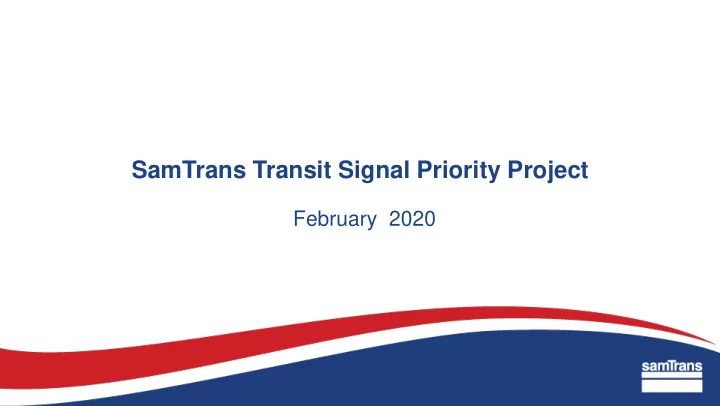 SamTrans Transit Signal Priority Project

February 2020

samTrans